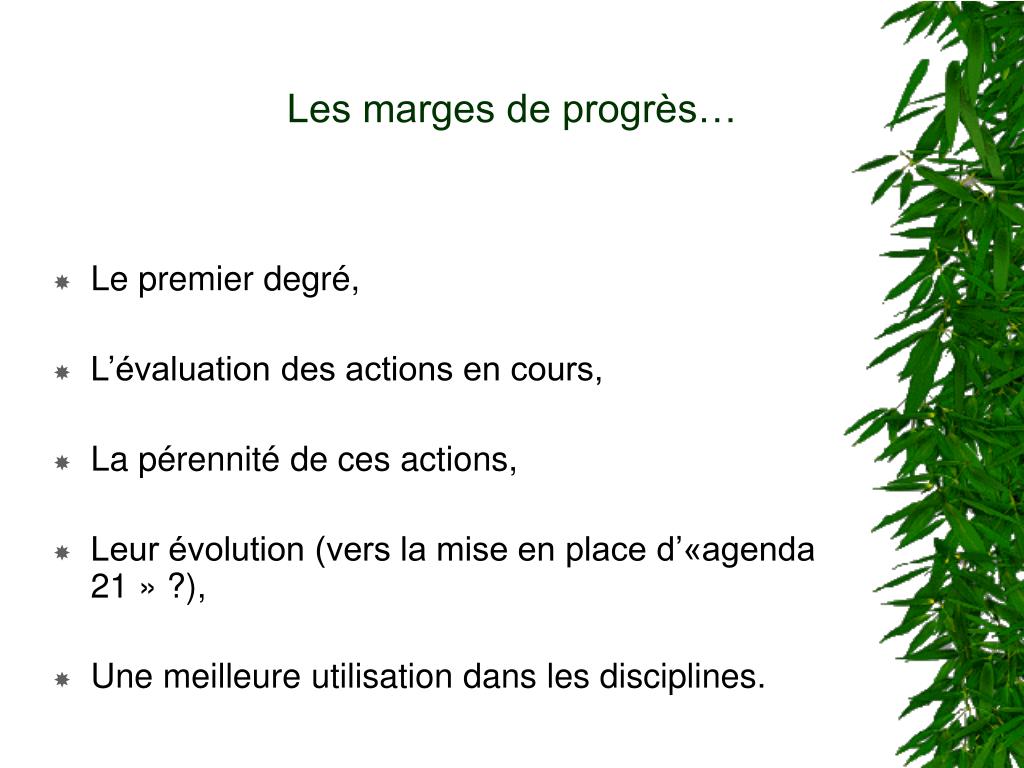 Les marges de progrès…

Le premier degré,

L’évaluation des actions en cours,

La pérennité de ces actions,

Leur évolution (vers la mise en place d’«agenda 21 » ?),

Une meilleure utilisation dans les disciplines.